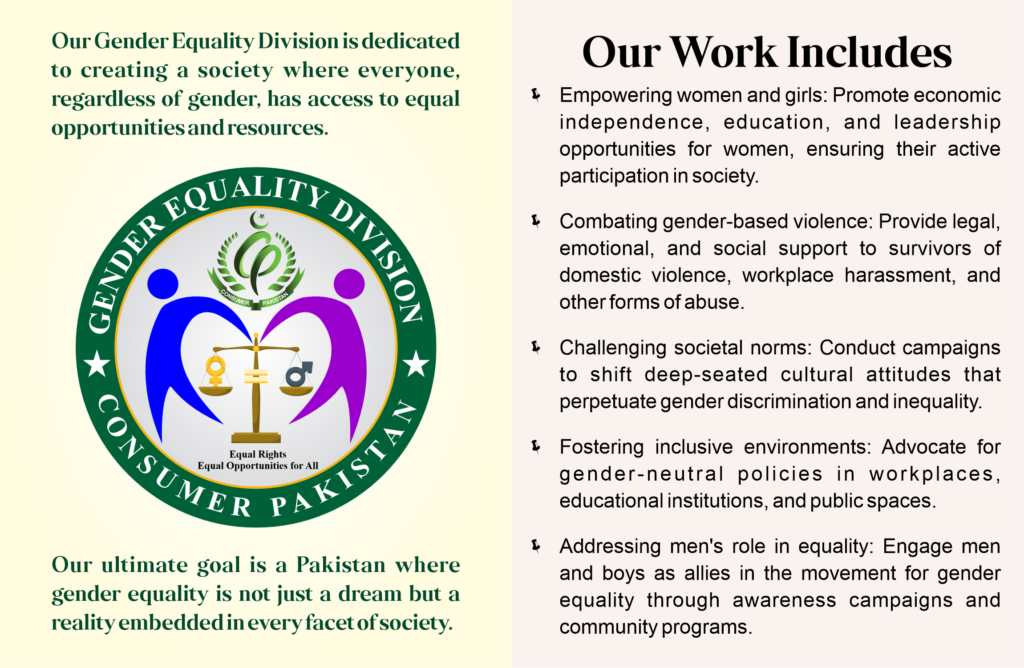 Our Gender Equality Division is dedicated to creating a society where everyone, regardless of gender, has access to equal opportunities and resources.

GENDER EQUALITY DIVISION

CONSUMER PAKISTAN

CONSUMER PAKISTAN

Equal Rights
Equal Opportunities for All

Our ultimate goal is a Pakistan where gender equality is not just a dream but a reality embedded in every facet of society.

Our Work Includes

Empowering women and girls: Promote economic independence, education, and leadership opportunities for women, ensuring their active participation in society.

Combating gender-based violence: Provide legal, emotional, and social support to survivors of domestic violence, workplace harassment, and other forms of abuse.

Challenging societal norms: Conduct campaigns to shift deep-seated cultural attitudes that perpetuate gender discrimination and inequality.

Fostering inclusive environments: Advocate for gender-neutral policies in workplaces, educational institutions, and public spaces.

Addressing men's role in equality: Engage men and boys as allies in the movement for gender equality through awareness campaigns and community programs.